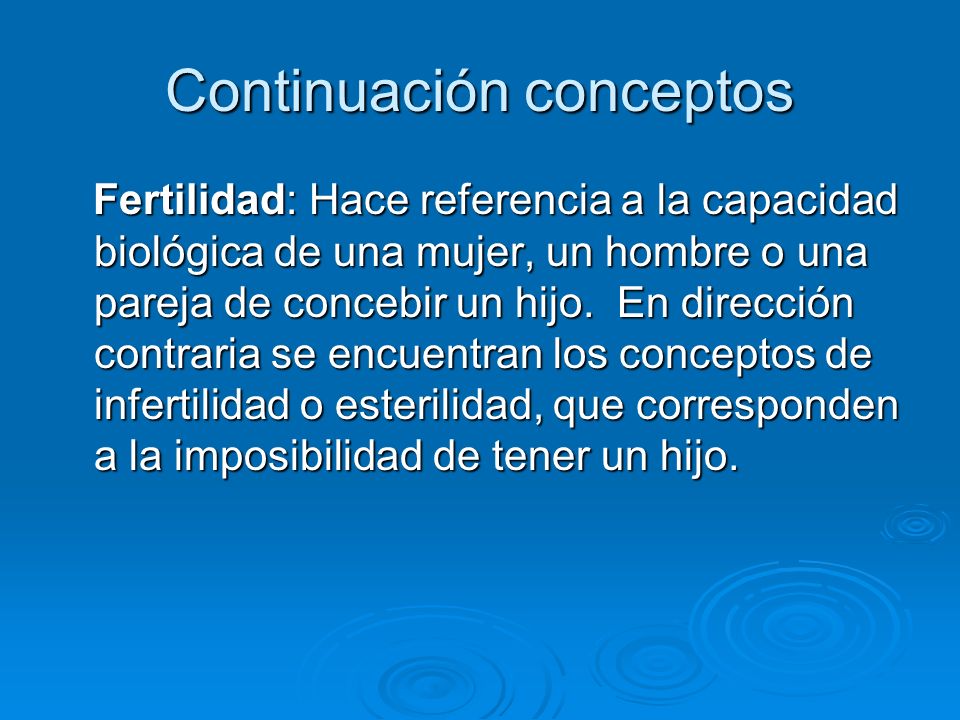 Continuación conceptos

Fertilidad: Hace referencia a la capacidad biológica de una mujer, un hombre o una pareja de concebir un hijo.  En dirección contraria se encuentran los conceptos de infertilidad o esterilidad, que corresponden a la imposibilidad de tener un hijo.